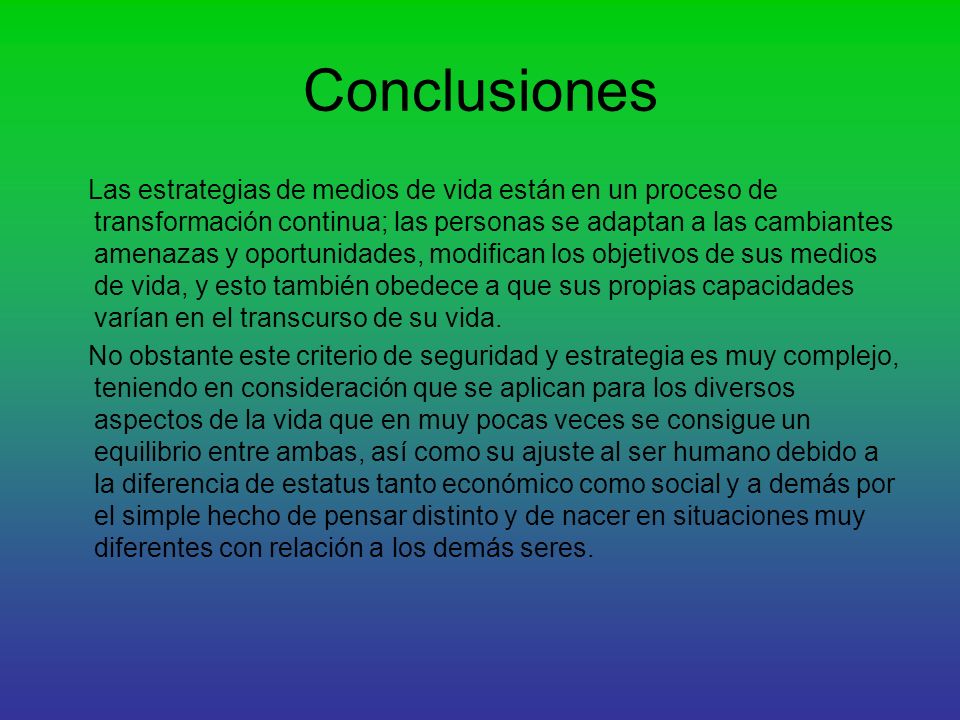 Conclusiones

Las estrategias de medios de vida están en un proceso de transformación continua; las personas se adaptan a las cambiantes amenazas y oportunidades, modifican los objetivos de sus medios de vida, y esto también obedece a que sus propias capacidades varían en el transcurso de su vida.

No obstante este criterio de seguridad y estrategia es muy complejo, teniendo en consideración que se aplican para los diversos aspectos de la vida que en muy pocas veces se consigue un equilibrio entre ambas, así como su ajuste al ser humano debido a la diferencia de estatus tanto económico como social y a demás por el simple hecho de pensar distinto y de nacer en situaciones muy diferentes con relación a los demás seres.